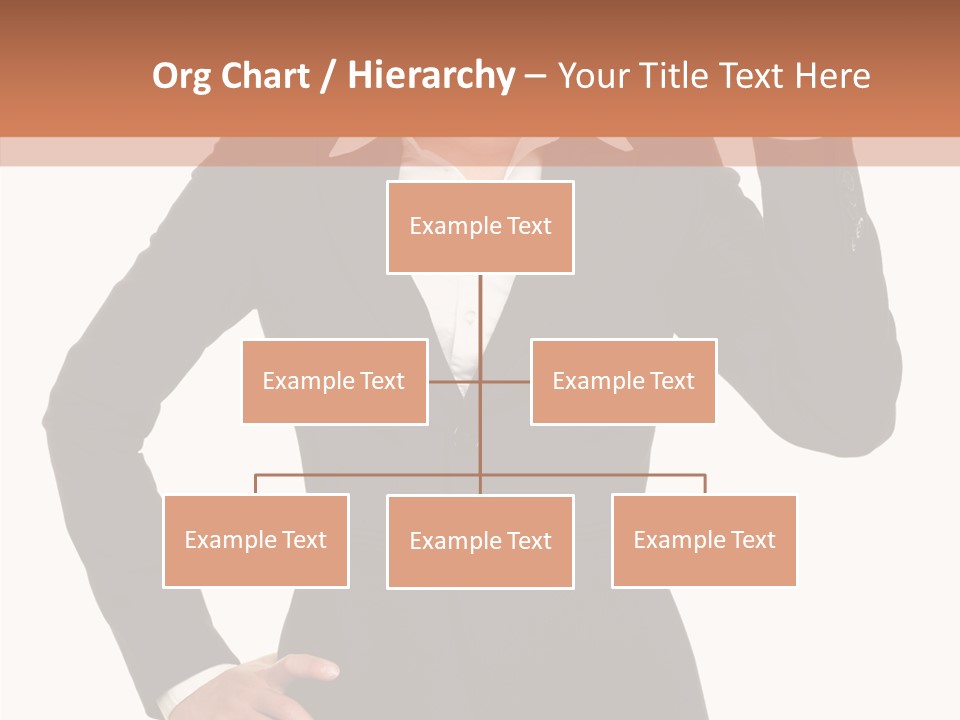 Org Chart / Hierarchy – Your Title Text Here

Example Text

Example Text

Example Text

Example Text

Example Text

Example Text